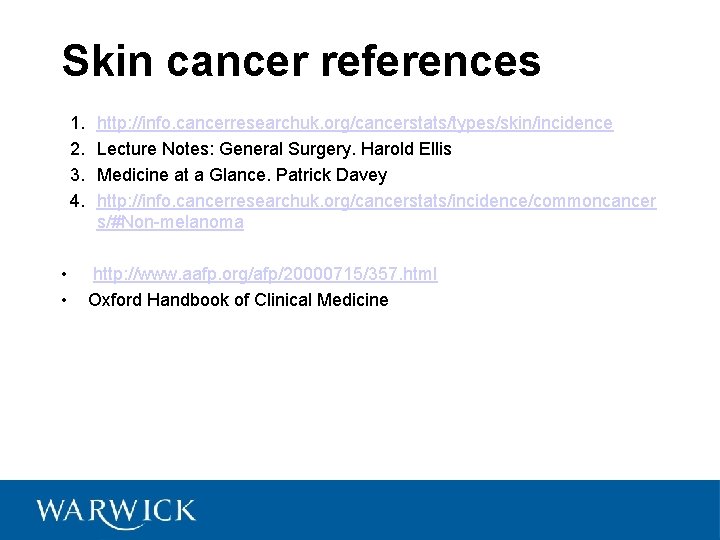 Skin cancer references

1. http://info.cancerresearchuk.org/cancerstats/types/skin/incidence
2. Lecture Notes: General Surgery. Harold Ellis
3. Medicine at a Glance. Patrick Davey
4. http://info.cancerresearchuk.org/cancerstats/incidence/commoncancers/#Non-melanoma

• http://www.aafp.org/afp/20000715/357.html
• Oxford Handbook of Clinical Medicine

WARWICK